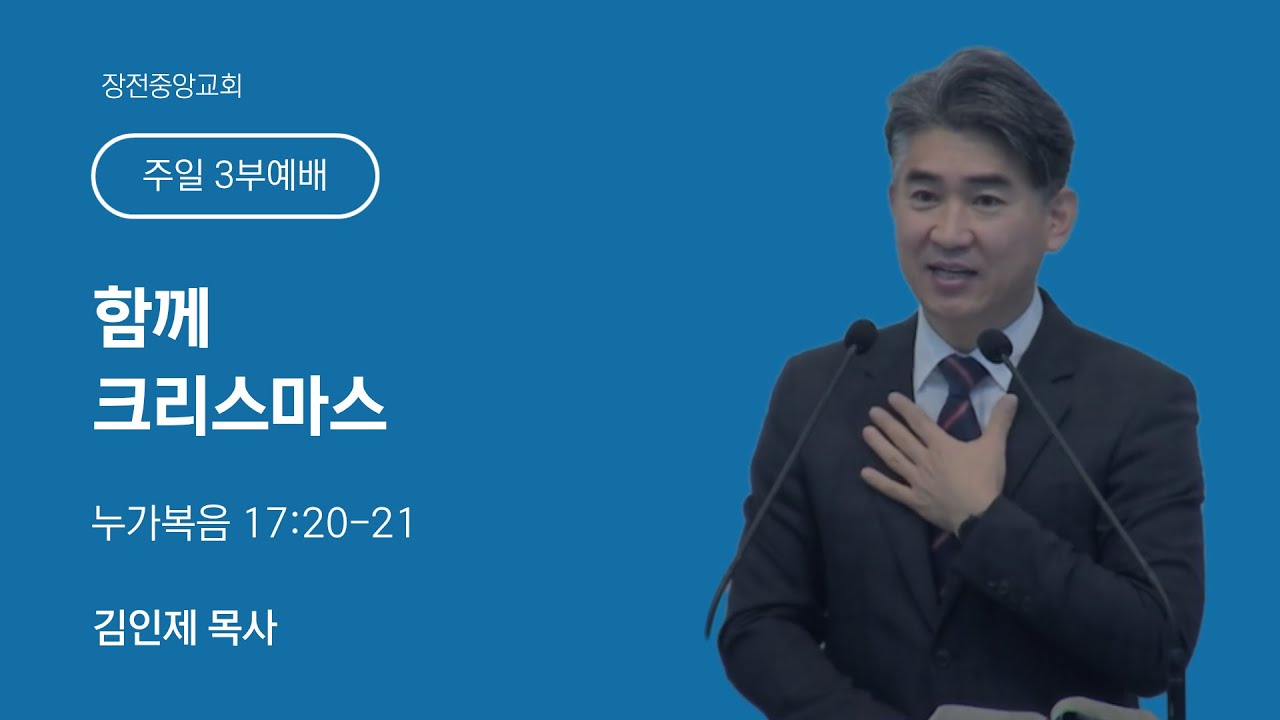 장전중앙교회

주일 3부예배

함께
크리스마스

누가복음 17:20-21

김인제 목사